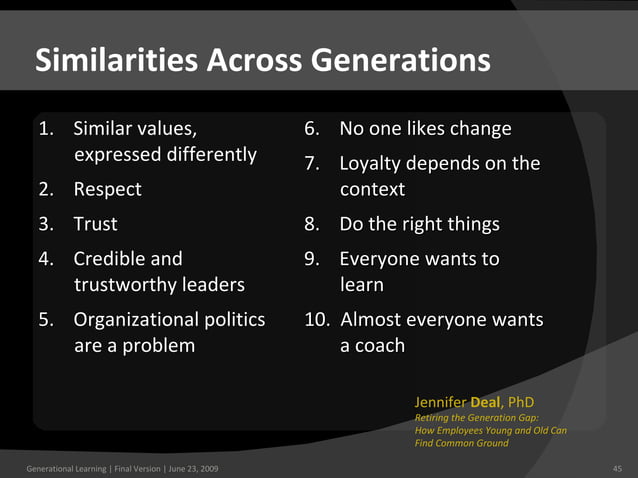 Similarities Across Generations

1. Similar values, expressed differently
2. Respect
3. Trust
4. Credible and trustworthy leaders
5. Organizational politics are a problem

6. No one likes change
7. Loyalty depends on the context
8. Do the right things
9. Everyone wants to learn
10. Almost everyone wants a coach

Jennifer Deal, PhD
Retiring the Generation Gap: How Employees Young and Old Can Find Common Ground

Generational Learning | Final Version | June 23, 2009

45